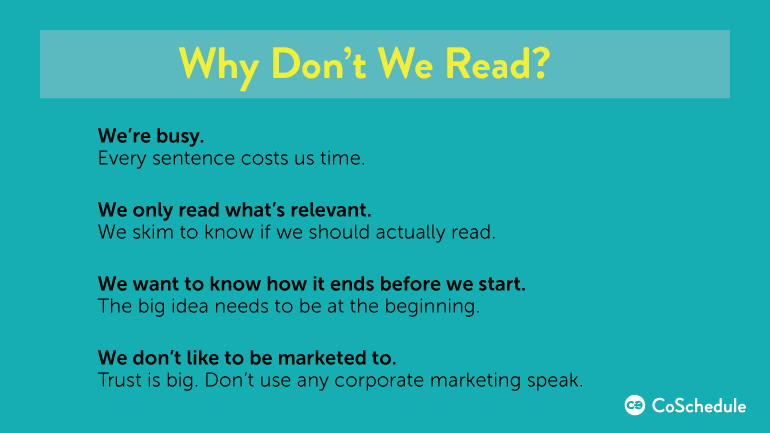 Why Don't We Read?

We're busy.
Every sentence costs us time.

We only read what's relevant.
We skim to know if we should actually read.

We want to know how it ends before we start.
The big idea needs to be at the beginning.

We don't like to be marketed to.
Trust is big. Don't use any corporate marketing speak.

CoSchedule